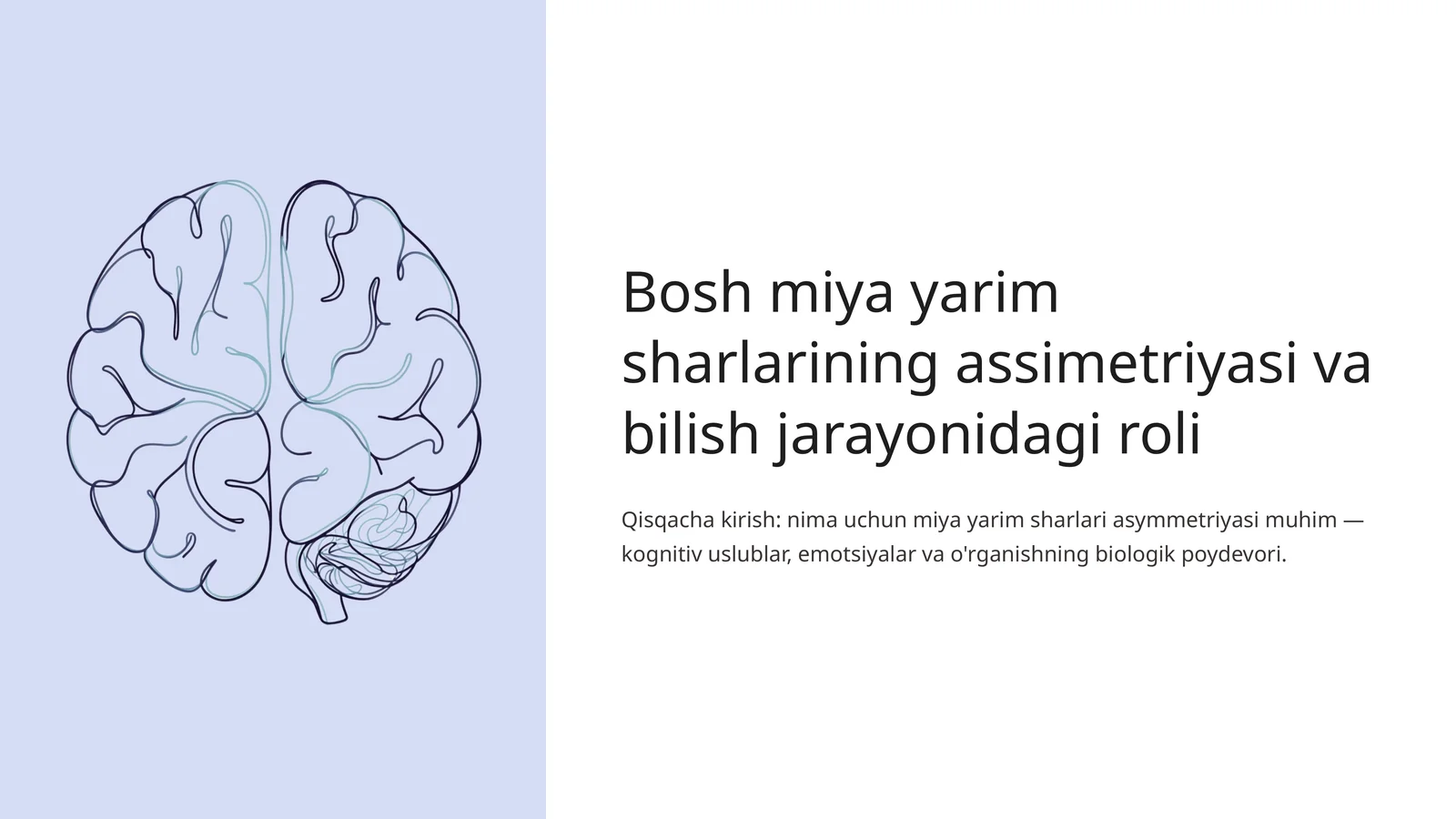 Bosh miya yarim sharlarining assimetriyasi va bilish jarayonidagi roli

Qisqacha kirish: nima uchun miya yarim sharlari asymmetriyasi muhim — kognitiv uslublar, emotsiyalar va o'rganishning biologik poydevori.